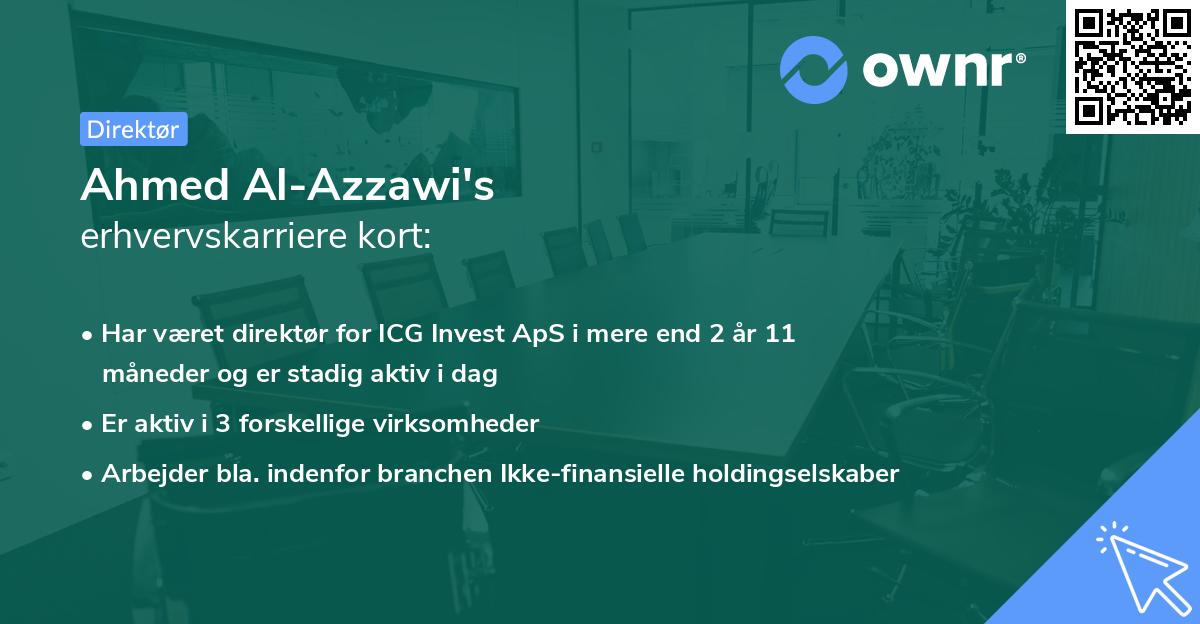 ownr®

Direktør

Ahmed Al-Azzawi's
erhvervskarriere kort:

• Har været direktør for ICG Invest ApS i mere end 2 år 11 måneder og er stadig aktiv i dag

• Er aktiv i 3 forskellige virksomheder

• Arbejder bla. indenfor branchen Ikke-finansielle holdingselskaber